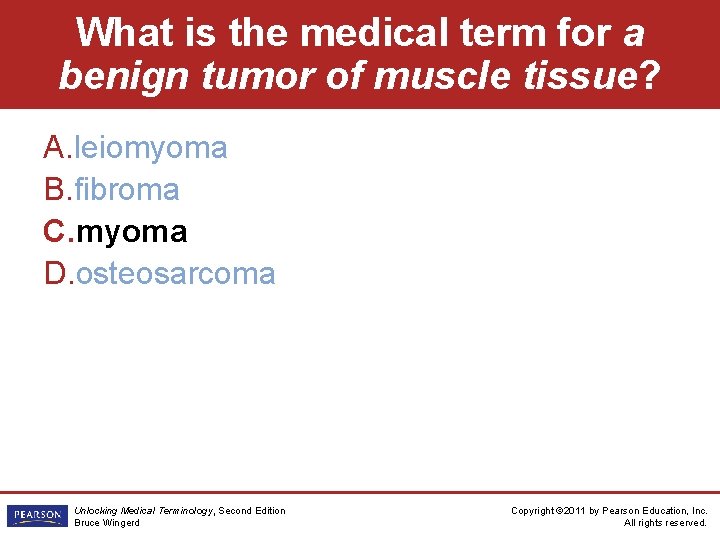 What is the medical term for a benign tumor of muscle tissue?

A. leiomyoma
B. fibroma
C. myoma
D. osteosarcoma

PEARSON

Unlocking Medical Terminology, Second Edition
Bruce Wingerd

Copyright ©2011 by Pearson Education, Inc.
All rights reserved.